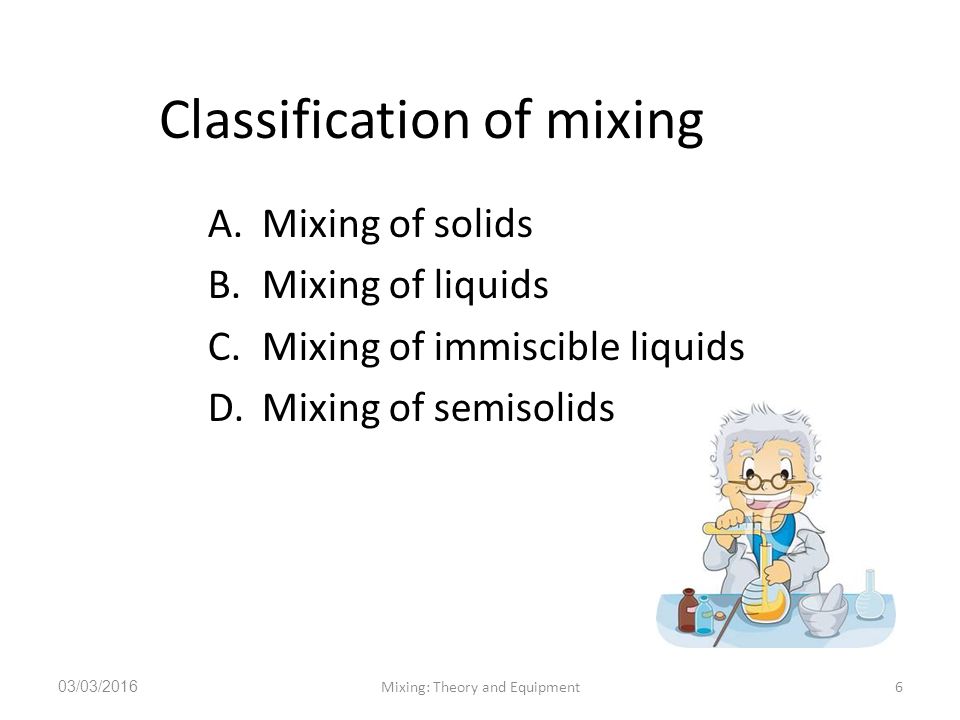 Classification of mixing

A. Mixing of solids
B. Mixing of liquids
C. Mixing of immiscible liquids
D. Mixing of semisolids

03/03/2016
Mixing: Theory and Equipment
6